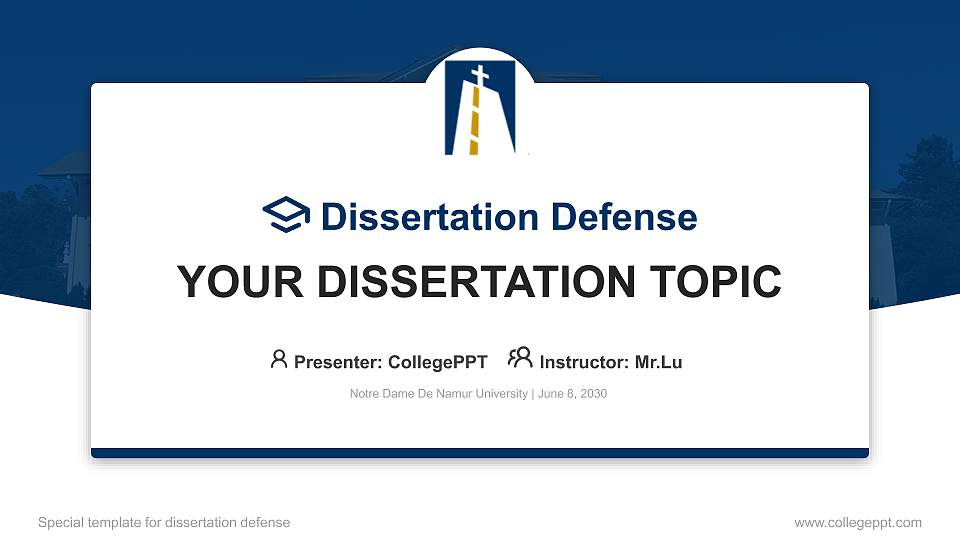 Dissertation Defense

YOUR DISSERTATION TOPIC

Presenter: CollegePPT Instructor: Mr.Lu

Notre Dame De Namur University | June 8, 2030

Special template for dissertation defense

www.collegeppt.com